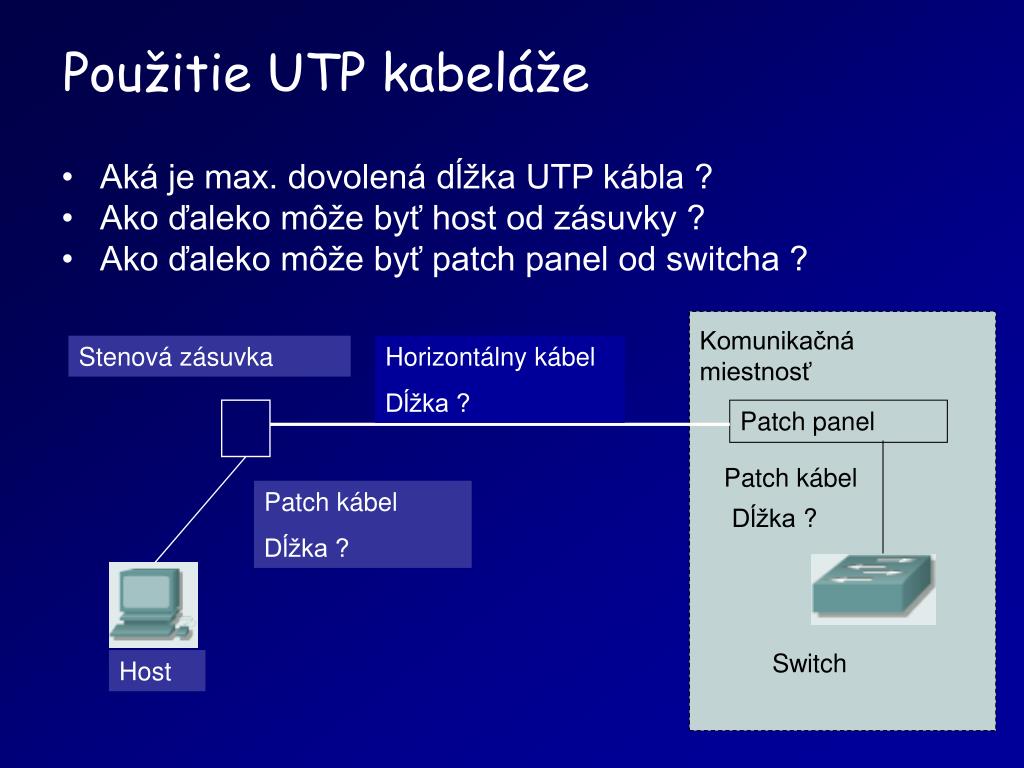 Použitie UTP kabeláže

• Aká je max. dovolená dĺžka UTP kábla ?
• Ako ďaleko môže byť host od zásuvky ?
• Ako ďaleko môže byť patch panel od switcha ?

Stenová zásuvka

Horizontálny kábel
Dĺžka ?

Komunikačná miestnosť

Patch panel

Patch kábel
Dĺžka ?

Patch kábel
Dĺžka ?

Host

Switch